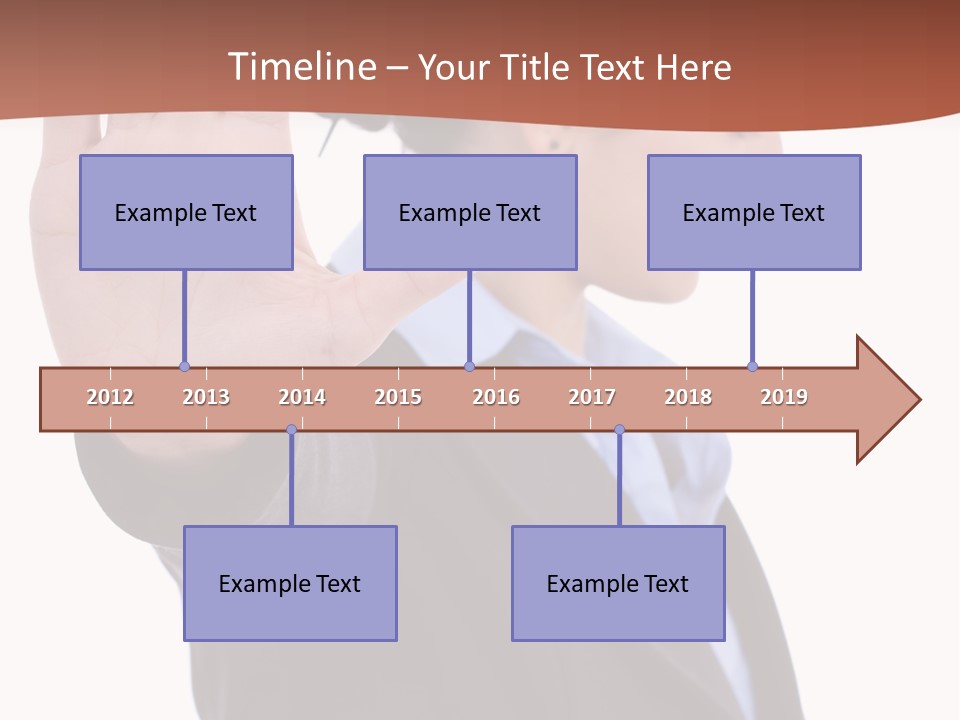 Timeline – Your Title Text Here

Example Text

Example Text

Example Text

2012 2013 2014 2015 2016 2017 2018 2019

Example Text

Example Text